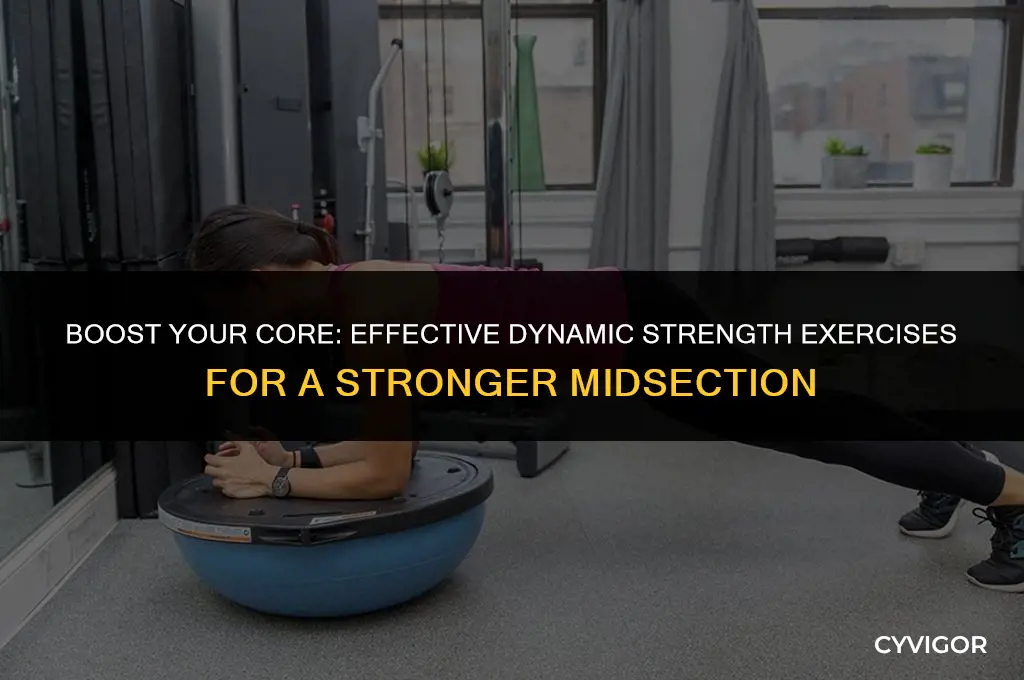 BOOST YOUR CORE: EFFECTIVE DYNAMIC STRENGTH EXERCISES FOR A STRONGER MIDSECTION

CYVIGOR